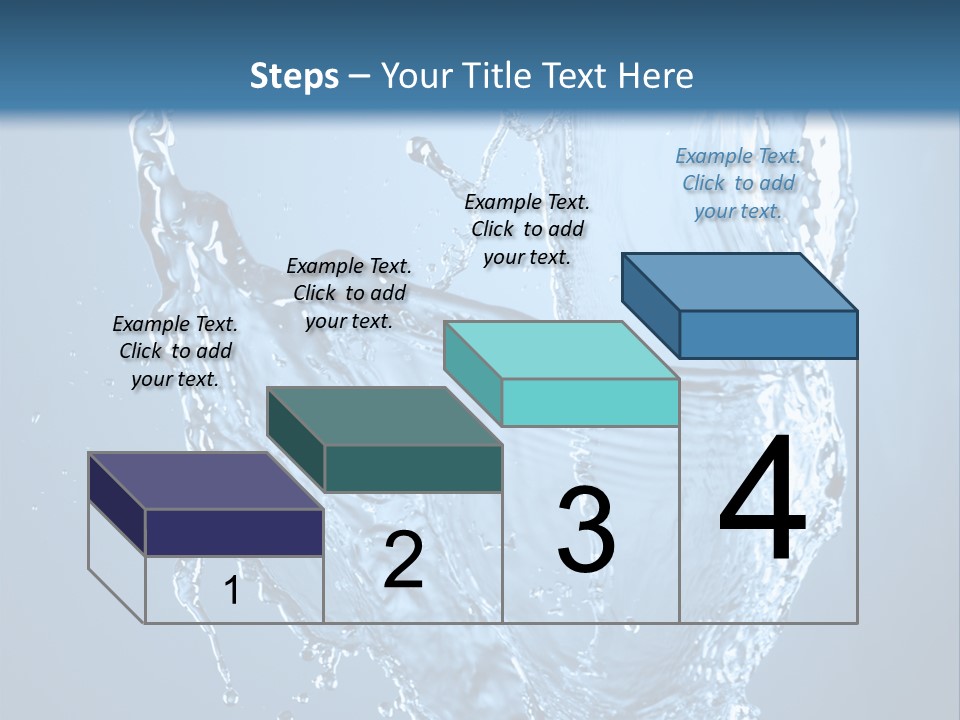 Steps – Your Title Text Here

Example Text. Click to add your text.

Example Text. Click to add your text.

Example Text. Click to add your text.

Example Text. Click to add your text.

1

2

3

4